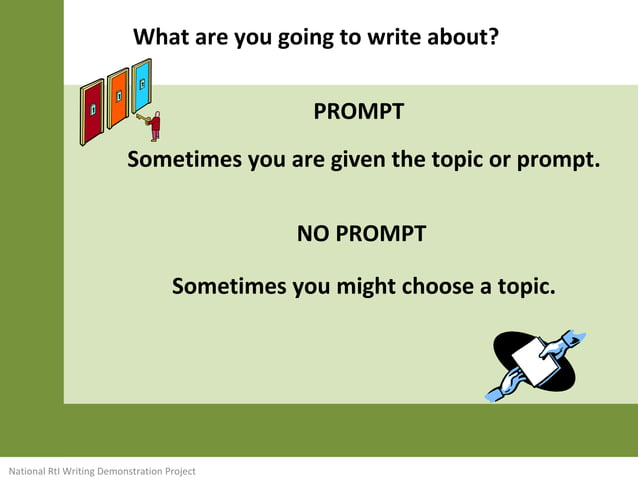 What are you going to write about?

PROMPT

Sometimes you are given the topic or prompt.

NO PROMPT

Sometimes you might choose a topic.

National RtI Writing Demonstration Project